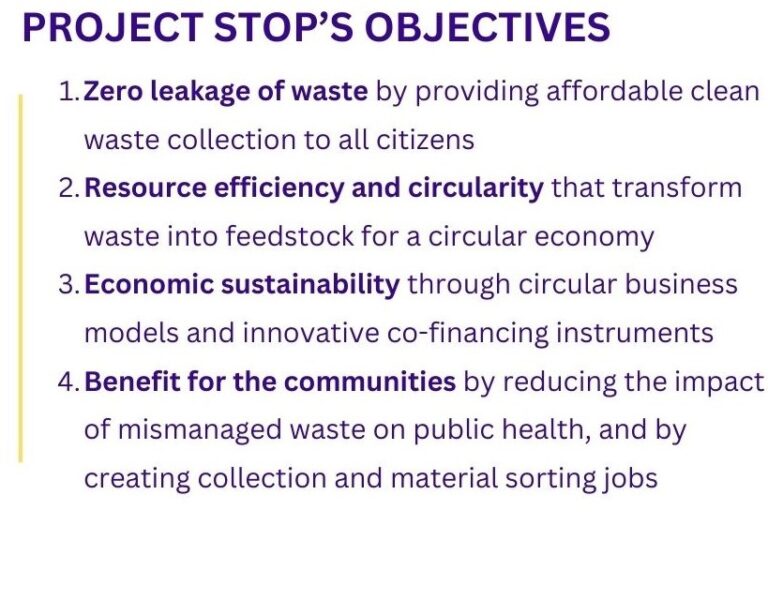 PROJECT STOP'S OBJECTIVES

1. Zero leakage of waste by providing affordable clean waste collection to all citizens
2. Resource efficiency and circularity that transform waste into feedstock for a circular economy
3. Economic sustainability through circular business models and innovative co-financing instruments
4. Benefit for the communities by reducing the impact of mismanaged waste on public health, and by creating collection and material sorting jobs